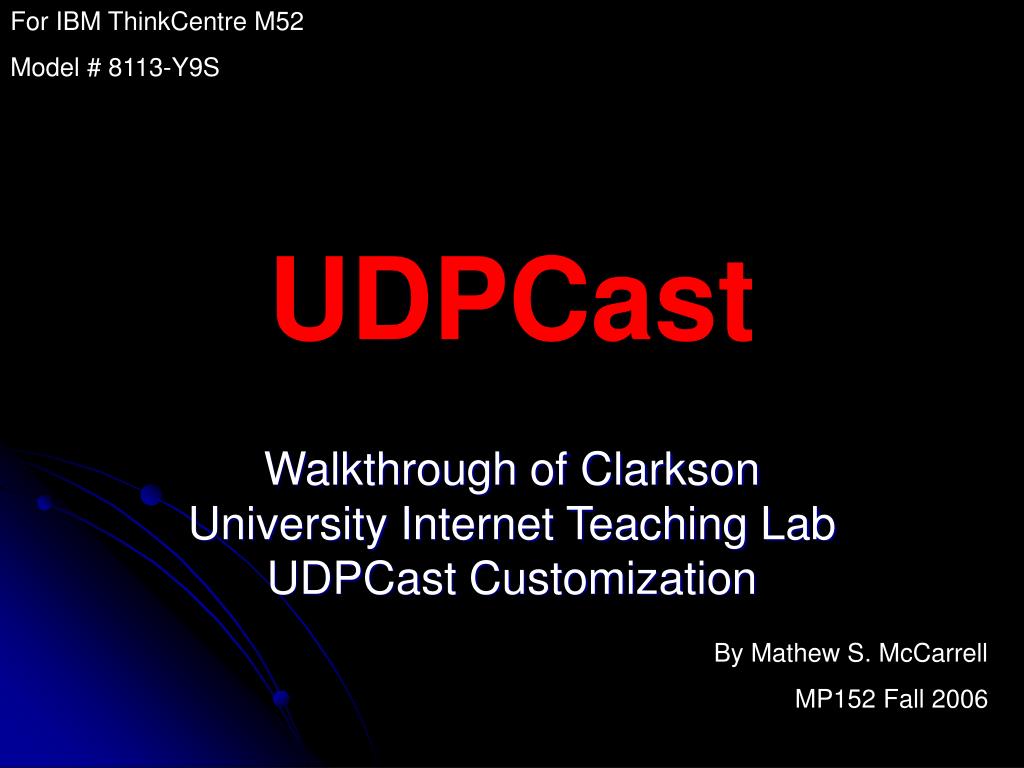 For IBM ThinkCentre M52
Model # 8113-Y9S

UDPCast

Walkthrough of Clarkson University Internet Teaching Lab UDPCast Customization

By Mathew S. McCarrell
MP152 Fall 2006